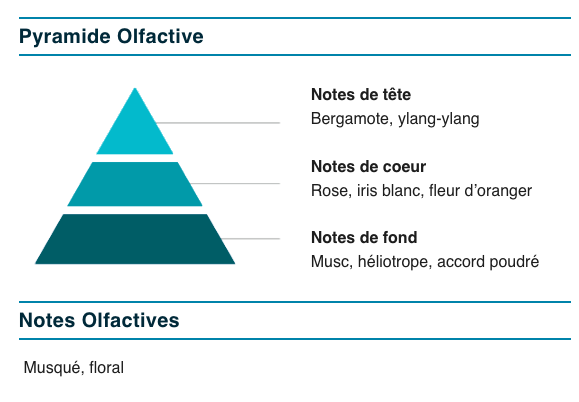 Pyramide Olfactive

Notes de tête
Bergamote, ylang-ylang

Notes de coeur
Rose, iris blanc, fleur d'oranger

Notes de fond
Musc, héliotrope, accord poudré

Notes Olfactives

Musqué, floral